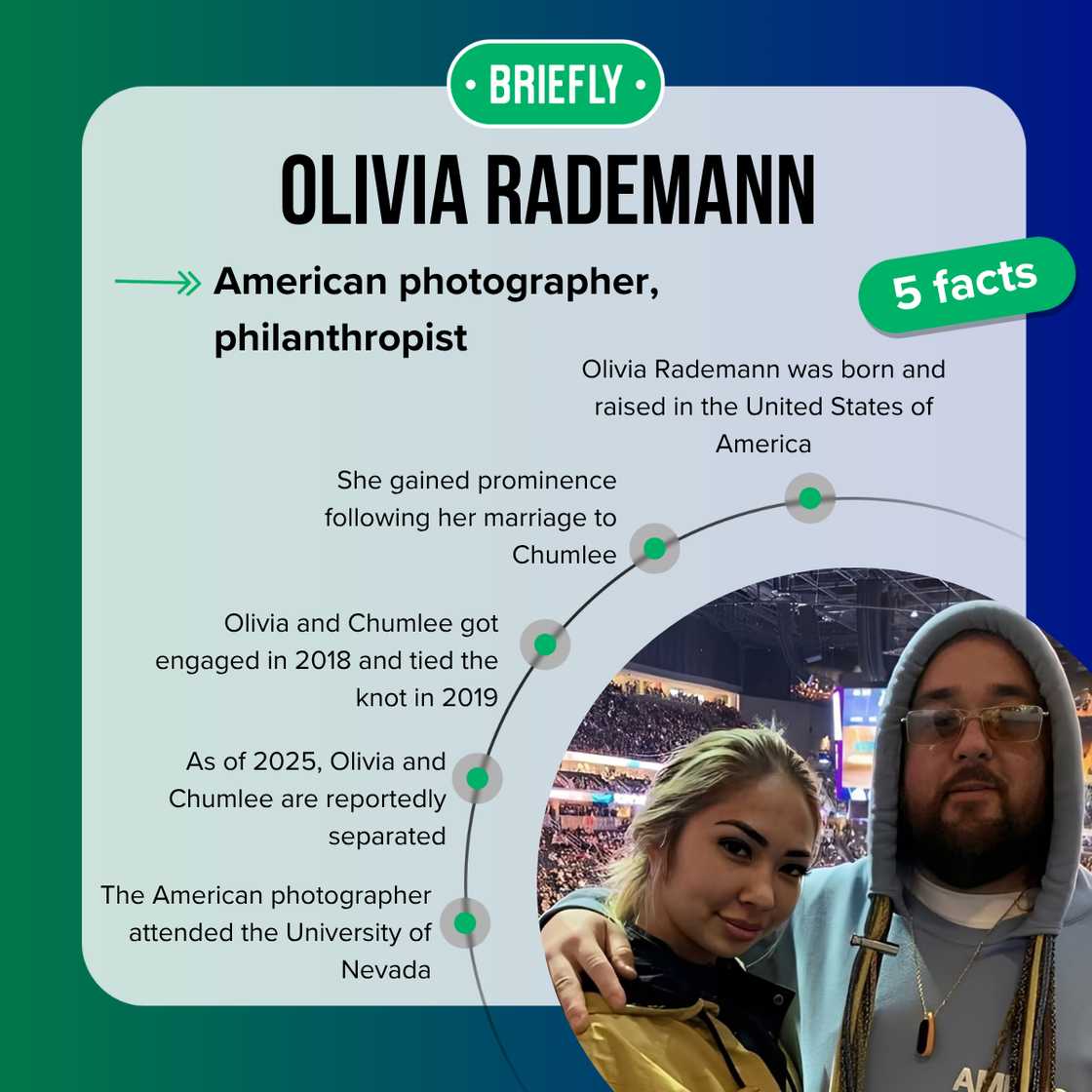 • BRIEFLY •

OLIVIA RADEMANN

American photographer, philanthropist

5 facts

Olivia Rademann was born and raised in the United States of America

She gained prominence following her marriage to Chumlee

Olivia and Chumlee got engaged in 2018 and tied the knot in 2019

As of 2025, Olivia and Chumlee are reportedly separated

The American photographer attended the University of Nevada